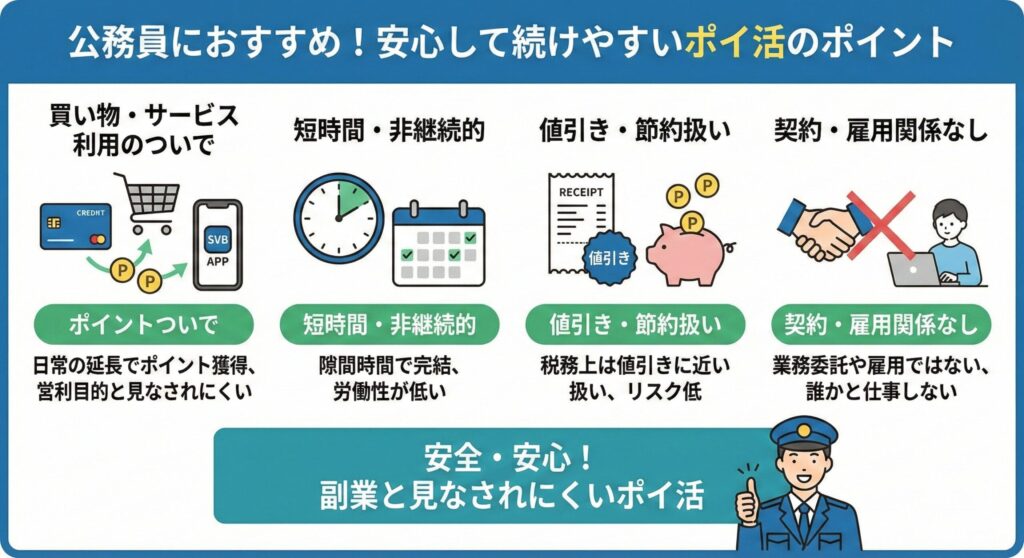 公務員におすすめ！安心して続けやすいポイ活のポイント

買い物・サービス利用のついで

CREDIT

SVB APP

P P

ポイントついで

日常の延長でポイント獲得、営利目的と見なされにくい

短時間・非継続的

短時間・非継続的

隙間時間で完結、労働性が低い

値引き・節約扱い

RECEIPT

値引き

P P P

値引き・節約扱い

税務上は値引きに近い扱い、リスク低

契約・雇用関係なし

契約・雇用関係なし

業務委託や雇用ではない、誰かと仕事しない

安全・安心！
副業と見なされにくいポイ活